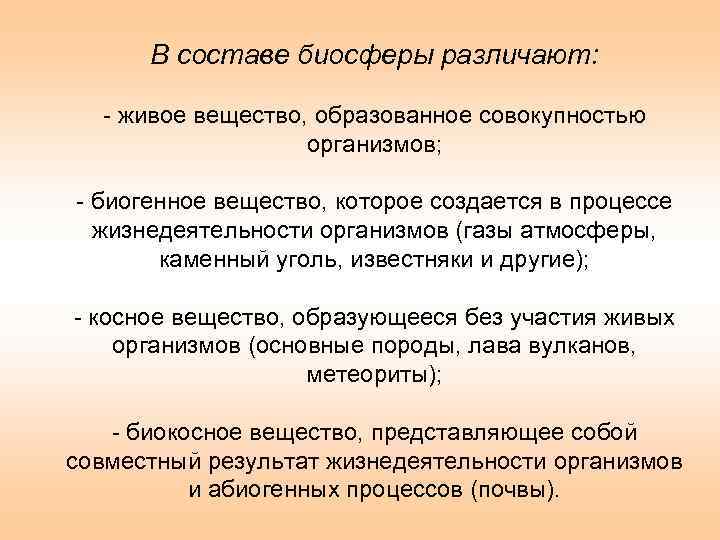 В составе биосферы различают:

- живое вещество, образованное совокупностью организмов;

- биогенное вещество, которое создается в процессе жизнедеятельности организмов (газы атмосферы, каменный уголь, известняки и другие);

- косное вещество, образующееся без участия живых организмов (основные породы, лава вулканов, метеориты);

- биокосное вещество, представляющее собой совместный результат жизнедеятельности организмов и абиогенных процессов (почвы).